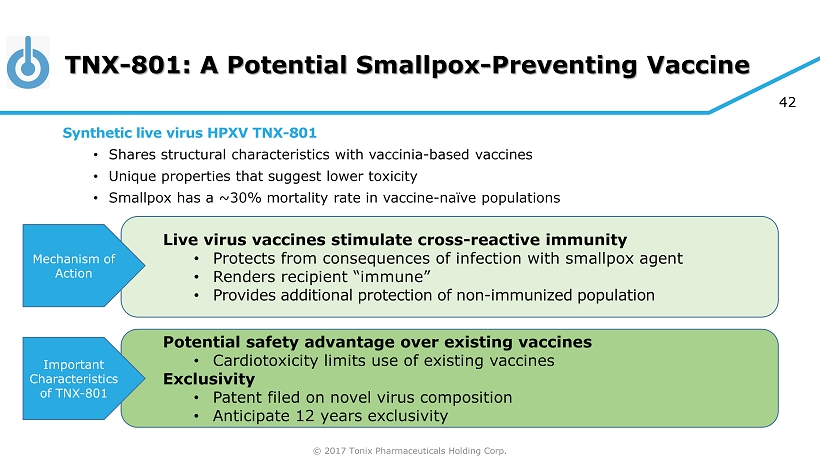 TNX-801: A Potential Smallpox-Preventing Vaccine

42

Synthetic live virus HPXV TNX-801
• Shares structural characteristics with vaccinia-based vaccines
• Unique properties that suggest lower toxicity
• Smallpox has a ~30% mortality rate in vaccine-naïve populations

Mechanism of Action

Live virus vaccines stimulate cross-reactive immunity
• Protects from consequences of infection with smallpox agent
• Renders recipient "immune"
• Provides additional protection of non-immunized population

Important Characteristics of TNX-801

Potential safety advantage over existing vaccines
• Cardiotoxicity limits use of existing vaccines
Exclusivity
• Patent filed on novel virus composition
• Anticipate 12 years exclusivity

© 2017 Tonix Pharmaceuticals Holding Corp.